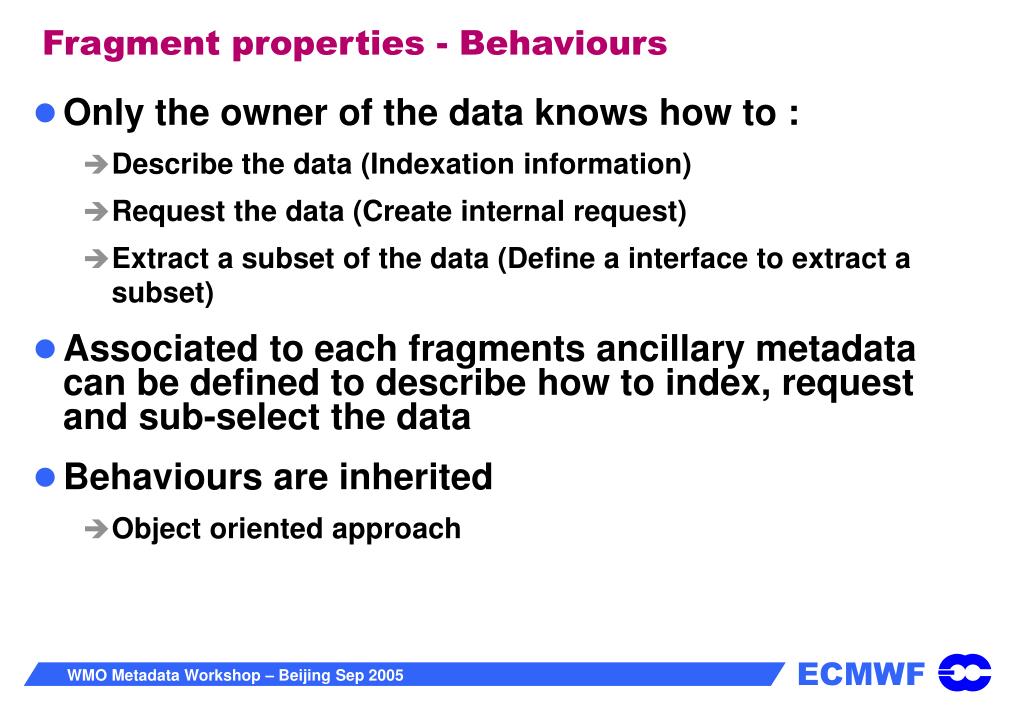 Fragment properties - Behaviours

Only the owner of the data knows how to :

Describe the data (Indexation information)

Request the data (Create internal request)

Extract a subset of the data (Define a interface to extract a subset)

Associated to each fragments ancillary metadata can be defined to describe how to index, request and sub-select the data

Behaviours are inherited

Object oriented approach

WMO Metadata Workshop – Beijing Sep 2005

ECMWF